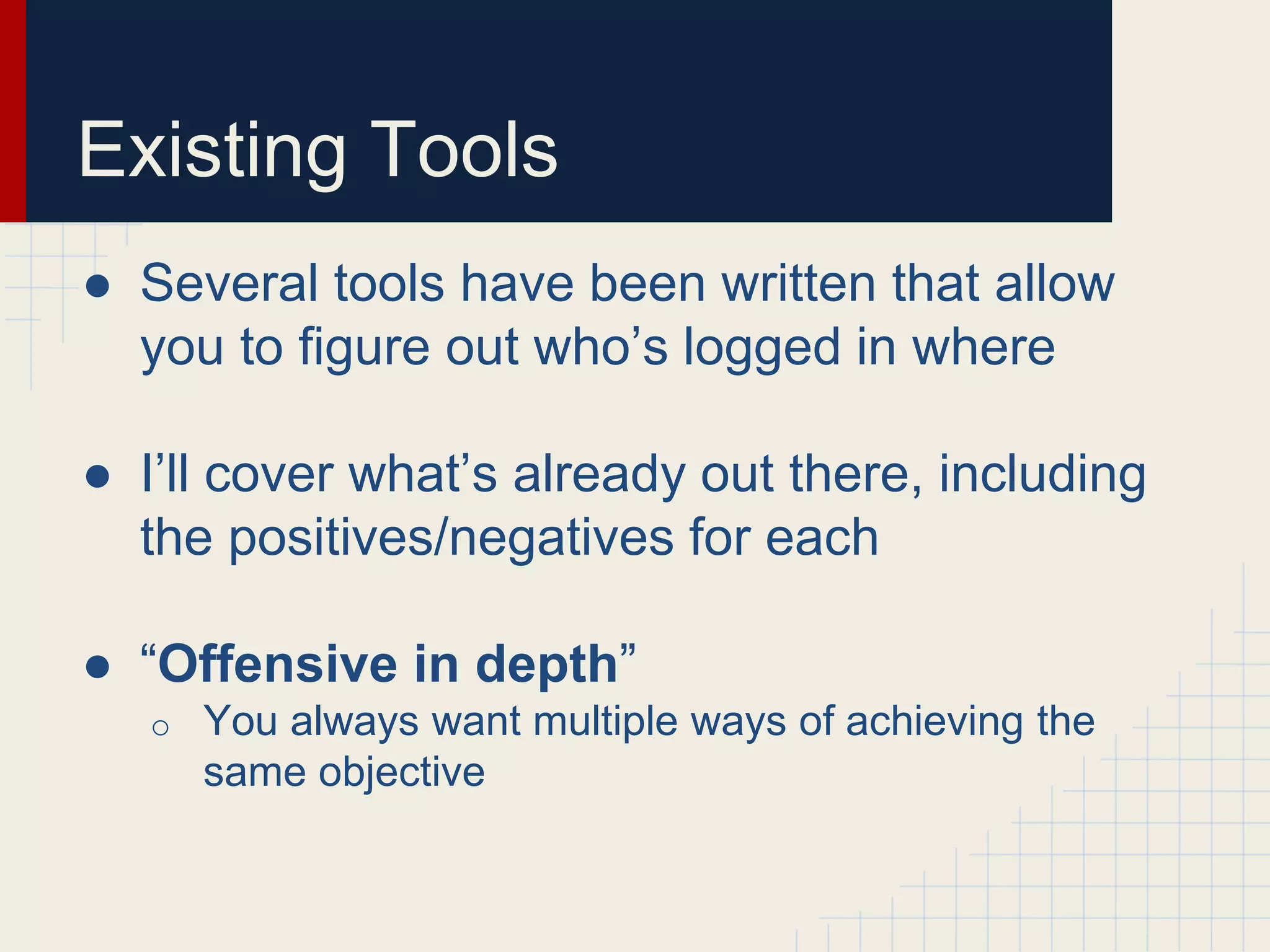 Existing Tools

● Several tools have been written that allow you to figure out who’s logged in where

● I’ll cover what’s already out there, including the positives/negatives for each

● “Offensive in depth”
○ You always want multiple ways of achieving the same objective